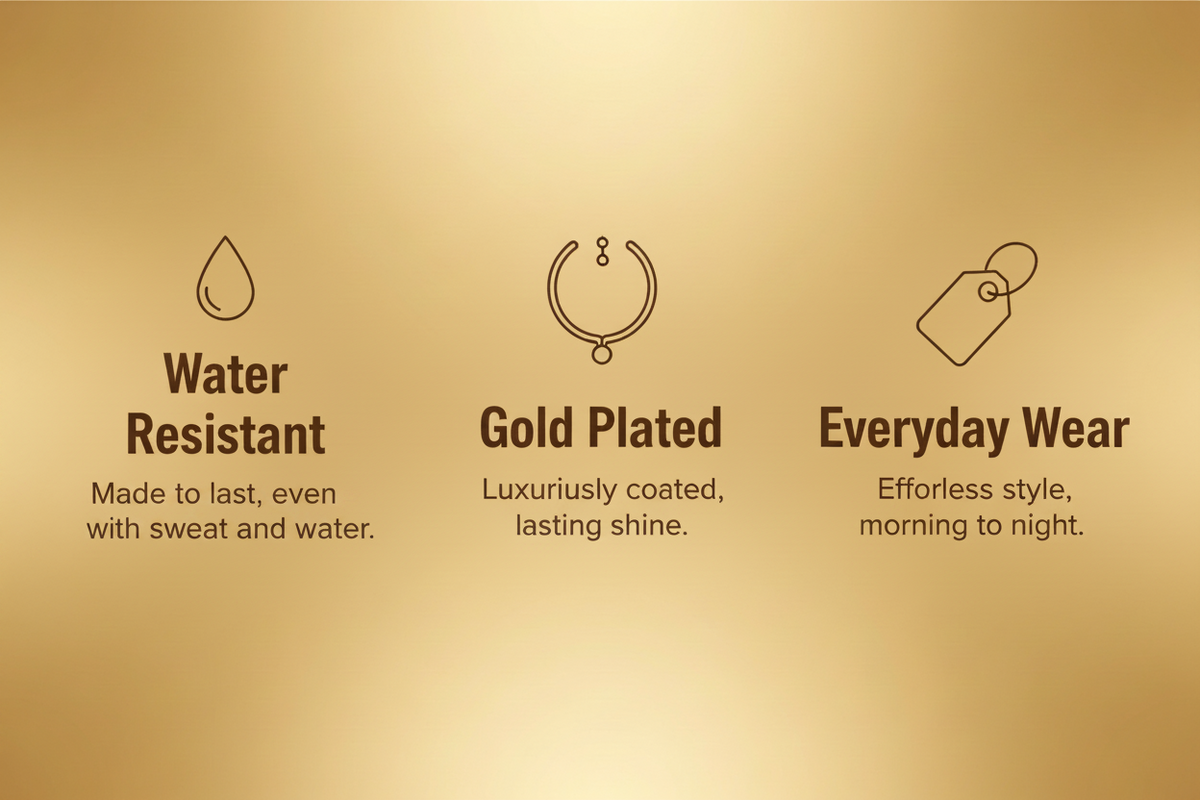 Water Resistant

Made to last, even with sweat and water.

Gold Plated

Luxuriusly coated, lasting shine.

Everyday Wear

Efforless style, morning to night.